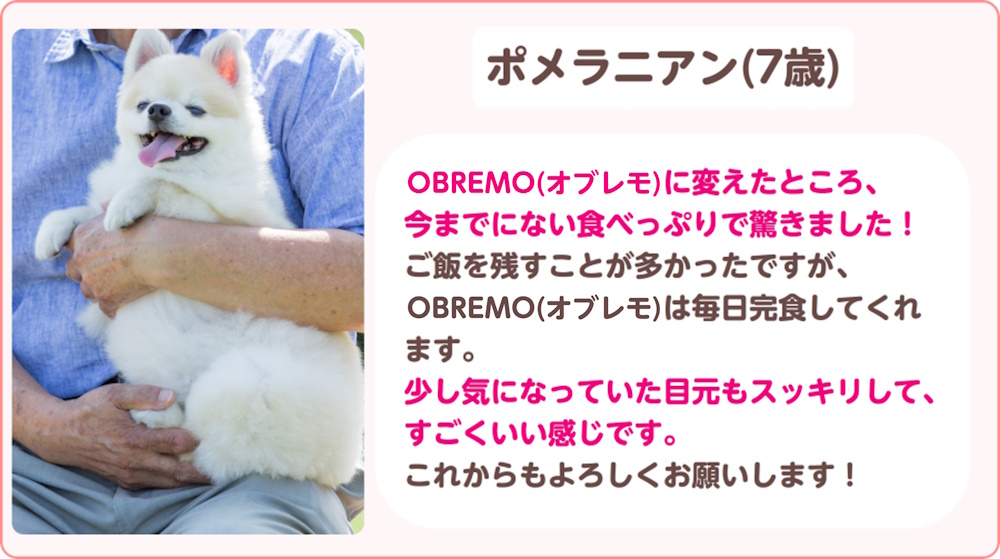 ポメラニアン(7歳)

OBREMO(オブレモ)に変えたところ、今までにない食べっぷりで驚きました！ご飯を残すことが多かったですが、OBREMO(オブレモ)は毎日完食してくれます。少し気になっていた目元もスッキリして、すごくいい感じです。これからもよろしくお願いします！